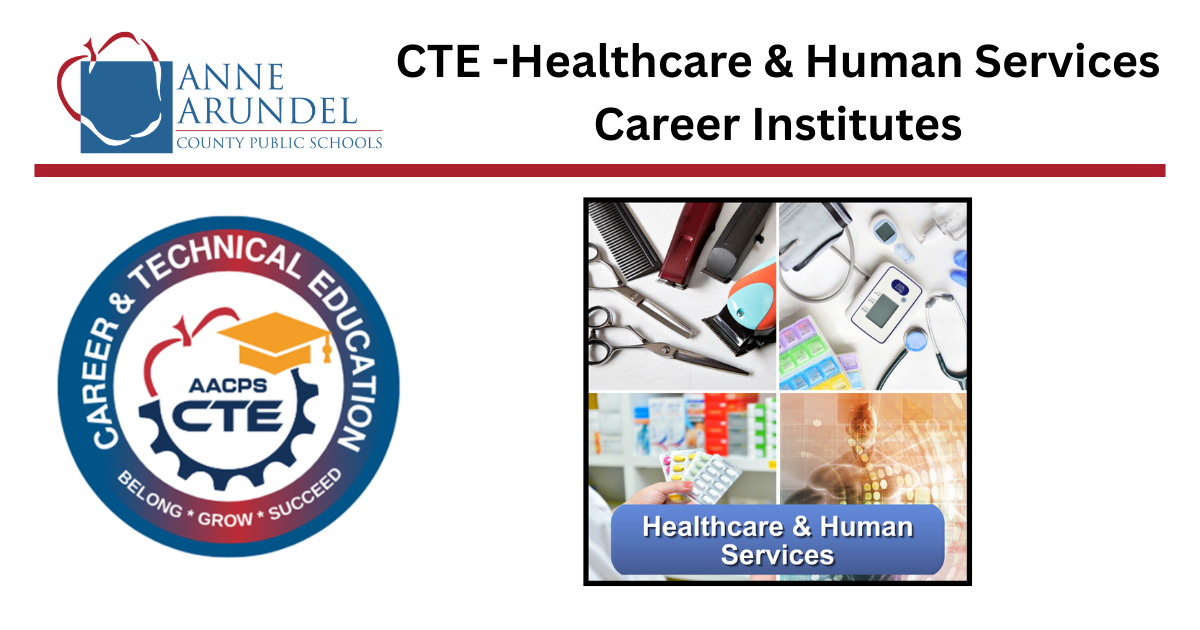 ANNE ARUNDEL COUNTY PUBLIC SCHOOLS

CTE -Healthcare & Human Services Career Institutes

CAREER & TECHNICAL EDUCATION
AACPS CTE
BELONG * GROW * SUCCEED

Healthcare & Human Services